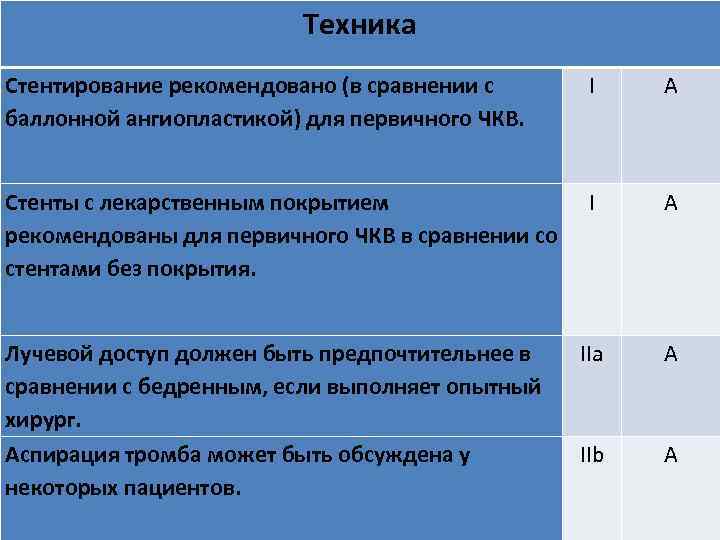 | Техника | | |
|---|---|---|
| Стентирование рекомендовано (в сравнении с баллонной ангиопластикой) для первичного ЧКВ. | I | A |
| Стенты с лекарственным покрытием рекомендованы для первичного ЧКВ в сравнении со стентами без покрытия. | I | A |
| Лучевой доступ должен быть предпочтительнее в сравнении с бедренным, если выполняет опытный хирург. | IIa | A |
| Аспирация тромба может быть обсуждена у некоторых пациентов. | IIb | A |